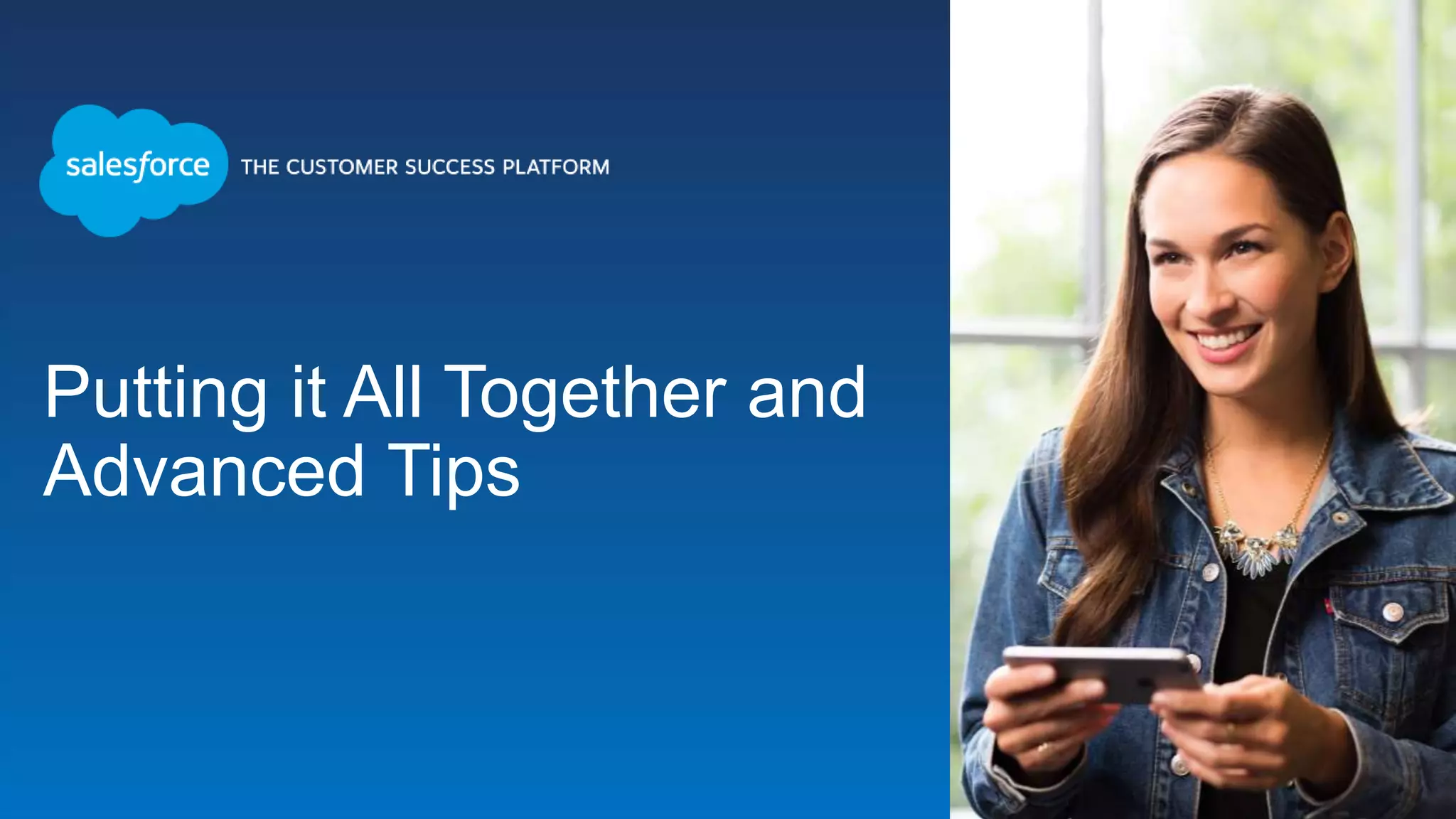 salesforce THE CUSTOMER SUCCESS PLATFORM

Putting it All Together and Advanced Tips